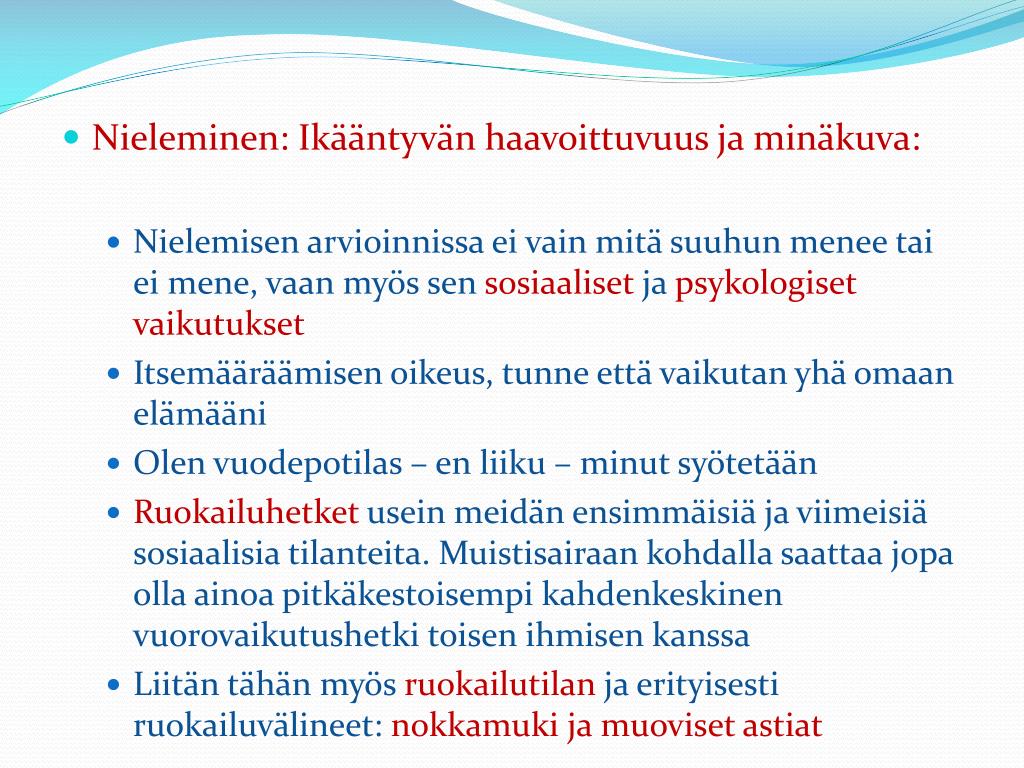 Nieleminen: Ikääntyvän haavoittuvuus ja minäkuva:

Nielemisen arvioinnissa ei vain mitä suuhun menee tai ei mene, vaan myös sen sosiaaliset ja psykologiset vaikutukset

Itsemääräämisen oikeus, tunne että vaikutan yhä omaan elämääni

Olen vuodepotilas – en liiku – minut syötetään

Ruokailuhetket usein meidän ensimmäisiä ja viimeisiä sosiaalisia tilanteita. Muistisairaan kohdalla saattaa jopa olla ainoa pitkäkestoisempi kahdenkeskinen vuorovaikutushetki toisen ihmisen kanssa

Liitän tähän myös ruokailutilan ja erityisesti ruokailuvälineet: nokkamuki ja muoviset astiat